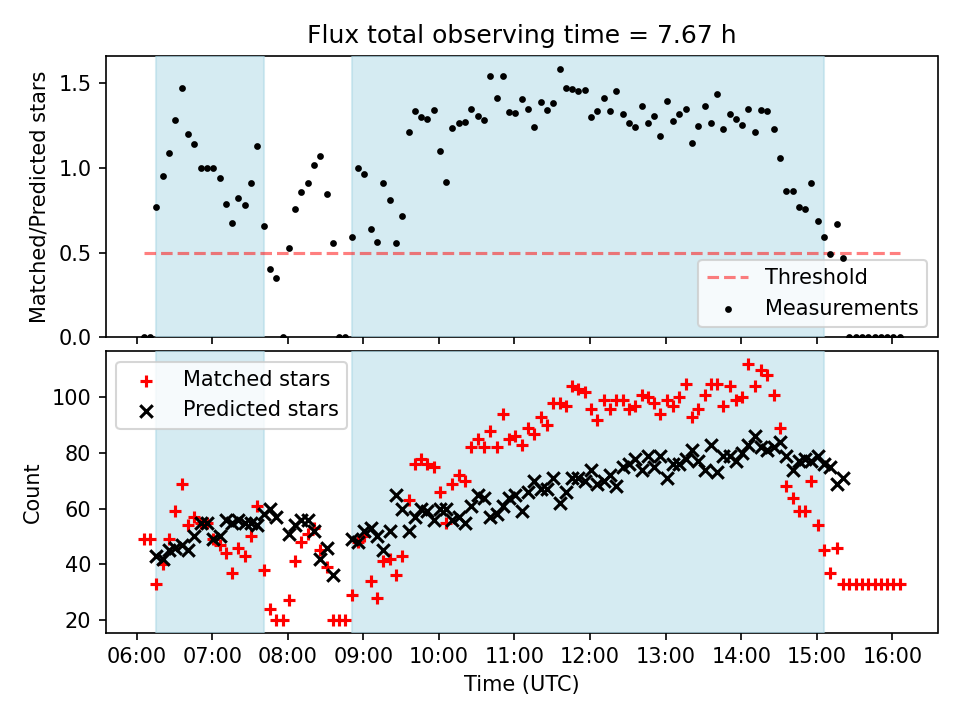 Flux total observing time = 7.67 h

Matched/Predicted stars

1.5
1.0
0.5
0.0

Threshold
Measurements

Matched stars
Predicted stars

Count

100
80
60
40
20

06:00
07:00
08:00
09:00
10:00
11:00
12:00
13:00
14:00
15:00
16:00

Time (UTC)